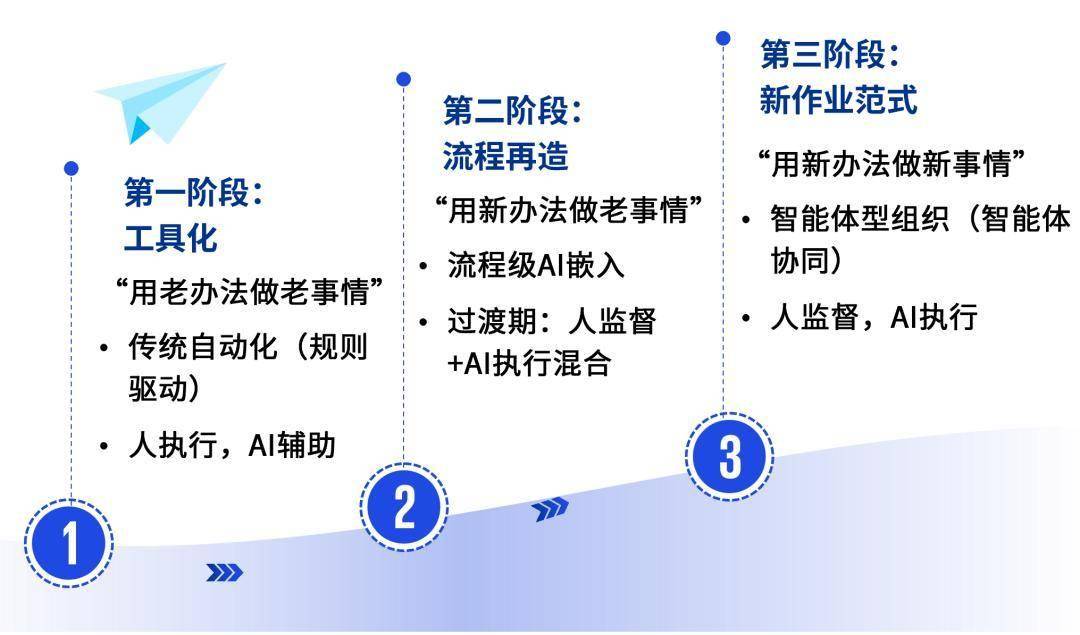 第一阶段：
工具化

“用老办法做老事情”

• 传统自动化（规则驱动）

• 人执行，AI辅助

1

第二阶段：
流程再造

“用新办法做老事情”

• 流程级AI嵌入

• 过渡期：人监督+AI执行混合

2

第三阶段：
新作业范式

“用新办法做新事情”

• 智能体型组织（智能体协同）

• 人监督，AI执行

3